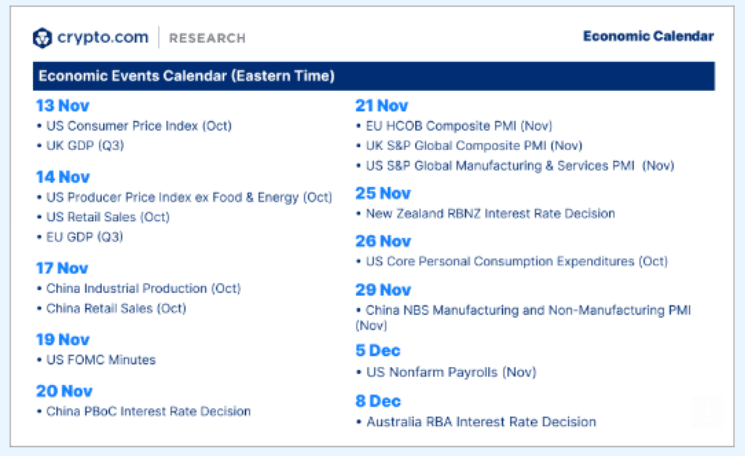 crypto.com | RESEARCH

Economic Calendar

Economic Events Calendar (Eastern Time)

13 Nov
• US Consumer Price Index (Oct)
• UK GDP (Q3)

14 Nov
• US Producer Price Index ex Food & Energy (Oct)
• US Retail Sales (Oct)
• EU GDP (Q3)

17 Nov
• China Industrial Production (Oct)
• China Retail Sales (Oct)

19 Nov
• US FOMC Minutes

20 Nov
• China PBoC Interest Rate Decision

21 Nov
• EU HCOB Composite PMI (Nov)
• UK S&P Global Composite PMI (Nov)
• US S&P Global Manufacturing & Services PMI (Nov)

25 Nov
• New Zealand RBNZ Interest Rate Decision

26 Nov
• US Core Personal Consumption Expenditures (Oct)

29 Nov
• China NBS Manufacturing and Non-Manufacturing PMI (Nov)

5 Dec
• US Nonfarm Payrolls (Nov)

8 Dec
• Australia RBA Interest Rate Decision